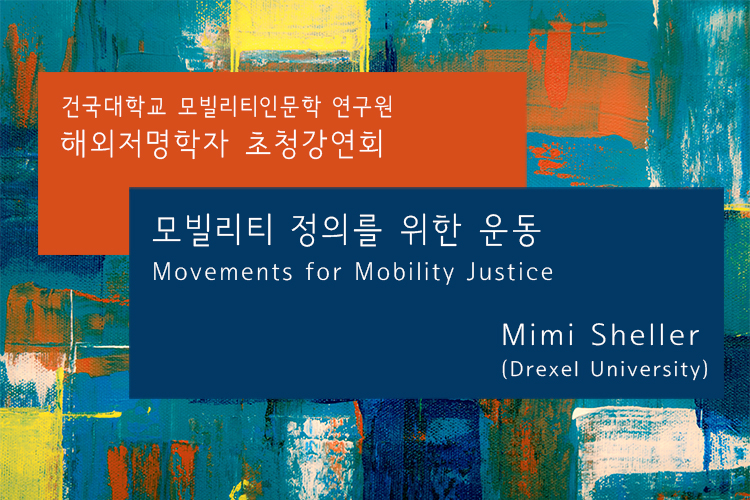 건국대학교 모빌리티인문학 연구원
해외저명학자 초청강연회

모빌리티 정의를 위한 운동
Movements for Mobility Justice

Mimi Sheller
(Drexel University)